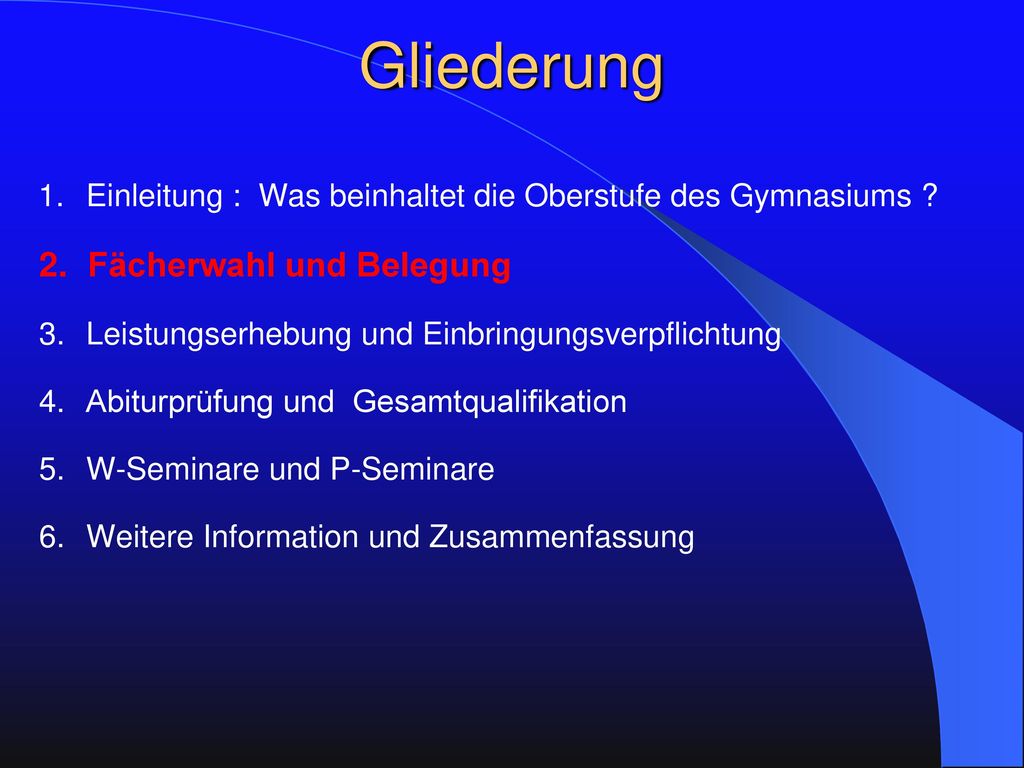 Gliederung

1. Einleitung : Was beinhaltet die Oberstufe des Gymnasiums ?

2. Fächerwahl und Belegung

3. Leistungserhebung und Einbringungsverpflichtung

4. Abiturprüfung und Gesamtqualifikation

5. W-Seminare und P-Seminare

6. Weitere Information und Zusammenfassung